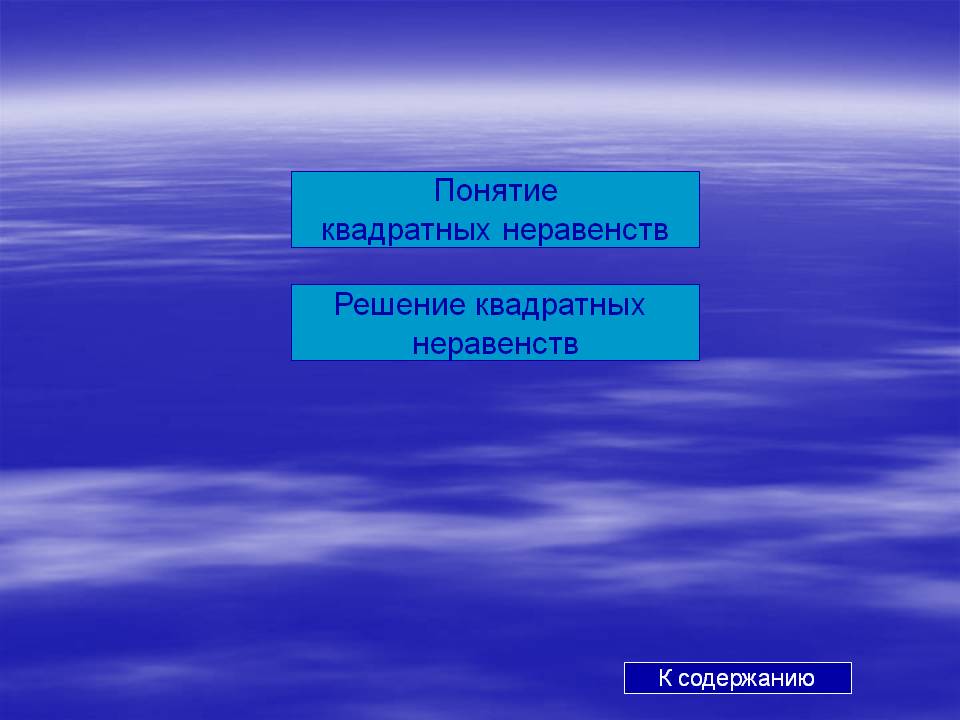 Понятие квадратных неравенств

Решение квадратных неравенств

К содержанию